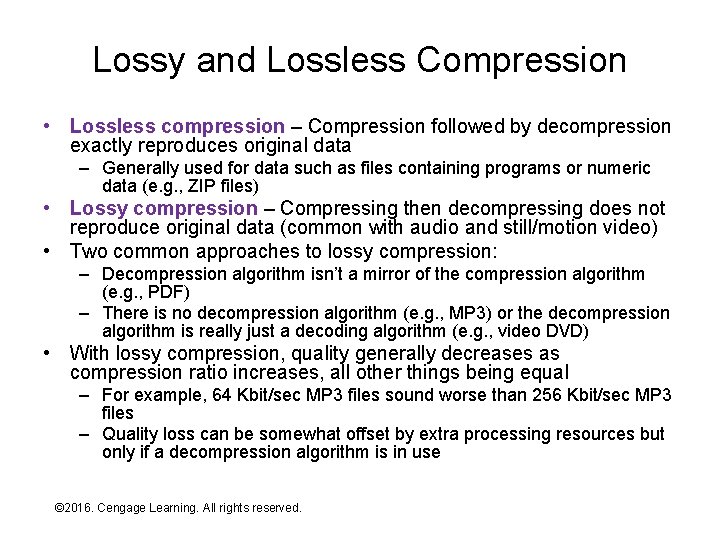 Lossy and Lossless Compression

• Lossless compression – Compression followed by decompression exactly reproduces original data
– Generally used for data such as files containing programs or numeric data (e.g., ZIP files)
• Lossy compression – Compressing then decompressing does not reproduce original data (common with audio and still/motion video)
• Two common approaches to lossy compression:
– Decompression algorithm isn't a mirror of the compression algorithm (e.g., PDF)
– There is no decompression algorithm (e.g., MP3) or the decompression algorithm is really just a decoding algorithm (e.g., video DVD)
• With lossy compression, quality generally decreases as compression ratio increases, all other things being equal
– For example, 64 Kbit/sec MP3 files sound worse than 256 Kbit/sec MP3 files
– Quality loss can be somewhat offset by extra processing resources but only if a decompression algorithm is in use

©2016. Cengage Learning. All rights reserved.